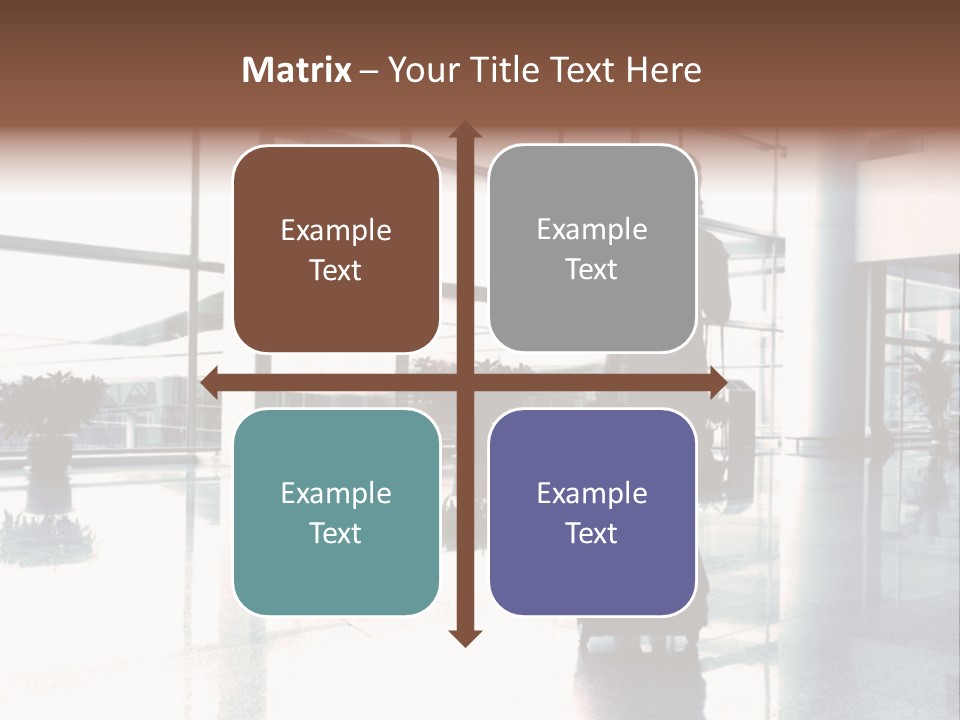 Matrix – Your Title Text Here

Example Text

Example Text

Example Text

Example Text